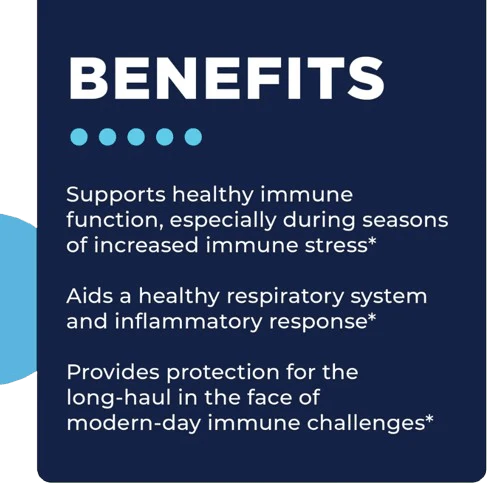 BENEFITS

Supports healthy immune function, especially during seasons of increased immune stress*

Aids a healthy respiratory system and inflammatory response*

Provides protection for the long-haul in the face of modern-day immune challenges*